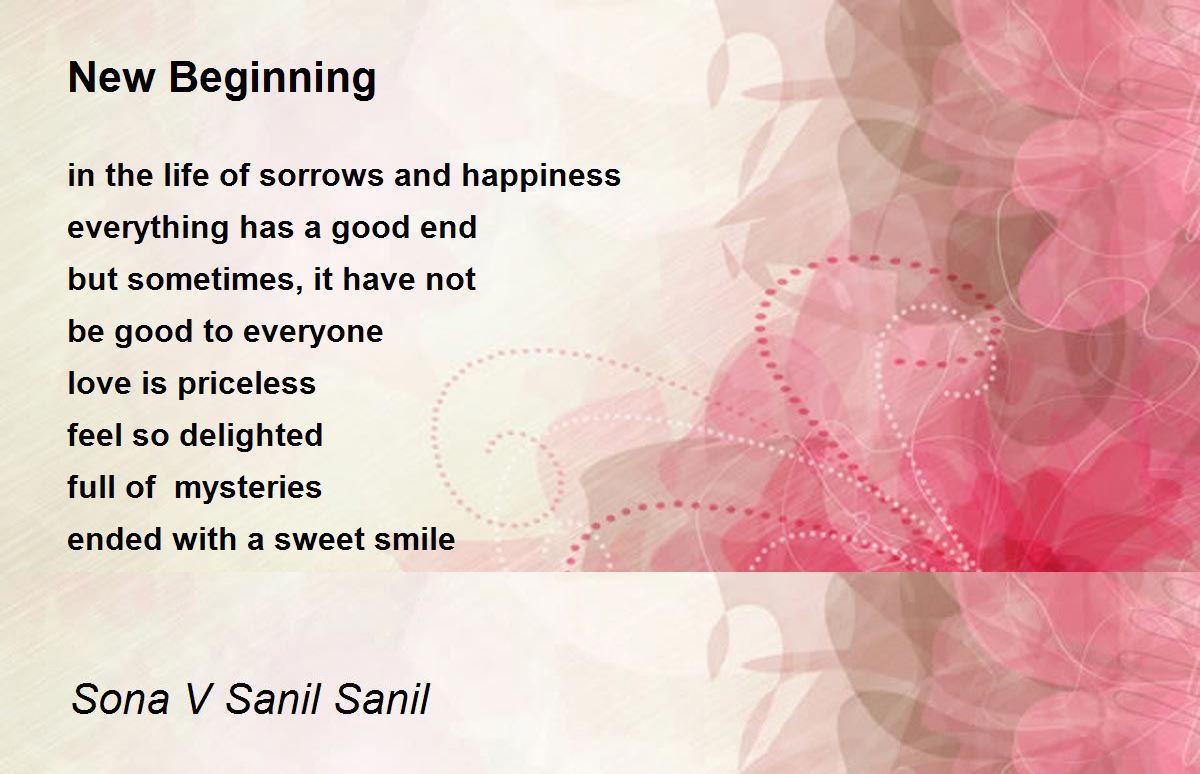 New Beginning

in the life of sorrows and happiness
everything has a good end
but sometimes, it have not
be good to everyone
love is priceless
feel so delighted
full of mysteries
ended with a sweet smile

Sona V Sanil Sanil